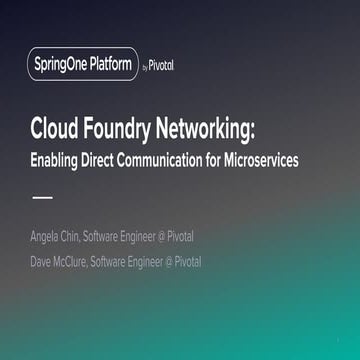 SpringOne Platform by Pivotal

Cloud Foundry Networking:
Enabling Direct Communication for Microservices

Angela Chin, Software Engineer @ Pivotal

Dave McClure, Software Engineer @ Pivotal